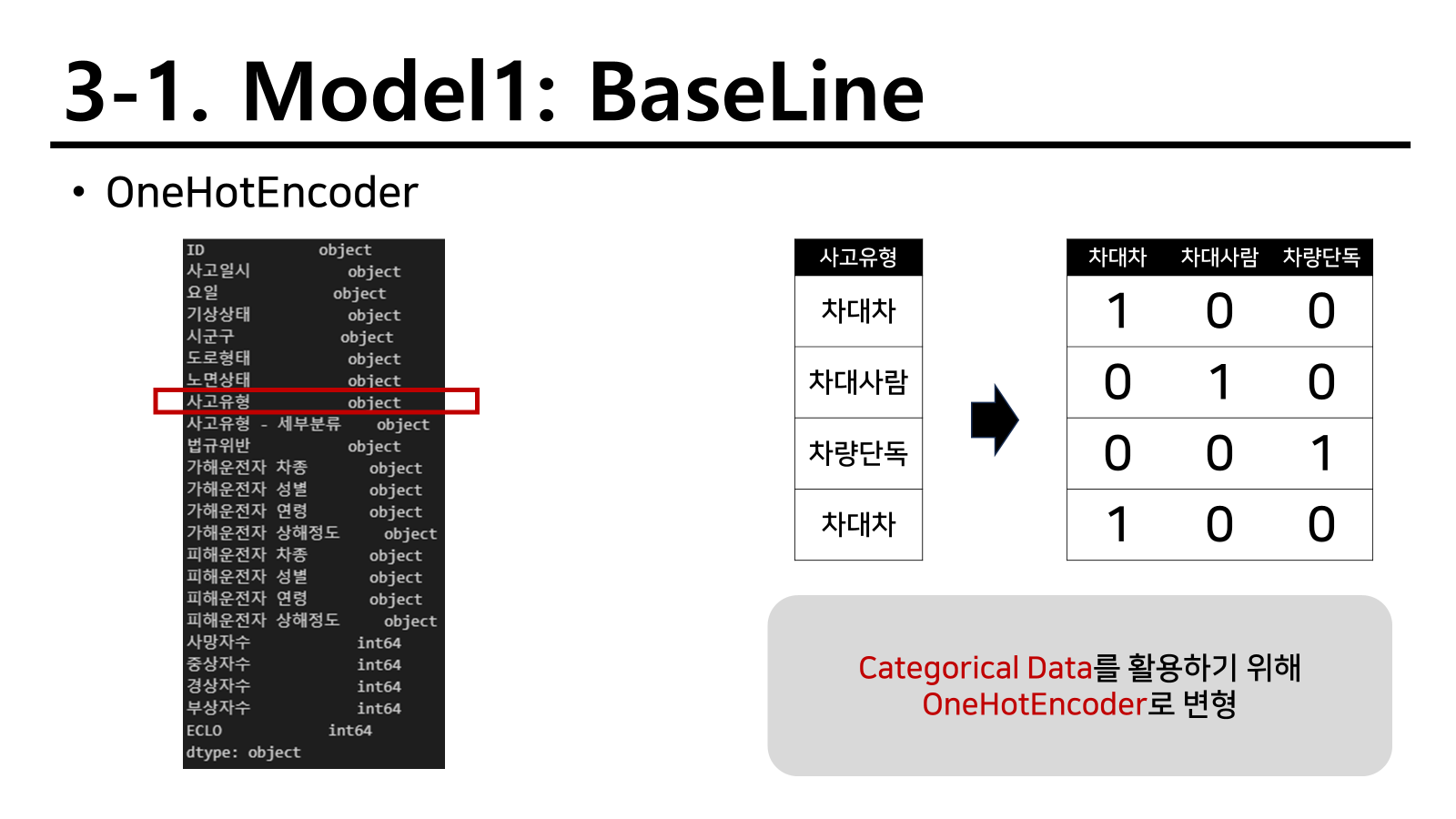 3-1. Model1: BaseLine

• OneHotEncoder

ID object
사고일시 object
요일 object
기상상태 object
시군구 object
도로형태 object
노면상태 object
사고유형 object
사고유형 - 세부분류 object
법규위반 object
가해운전자 차종 object
가해운전자 성별 object
가해운전자 연령 object
가해운전자 상해정도 object
피해운전자 차종 object
피해운전자 성별 object
피해운전자 연령 object
피해운전자 상해정도 object
사망자수 int64
중상자수 int64
경상자수 int64
부상자수 int64
ECLO int64
dtype: object

| 사고유형 |
|---|
| 차대차 |
| 차대사람 |
| 차량단독 |
| 차대차 |

| 차대차 | 차대사람 | 차량단독 |
|---|---|---|
| 1 | 0 | 0 |
| 0 | 1 | 0 |
| 0 | 0 | 1 |
| 1 | 0 | 0 |

Categorical Data를 활용하기 위해 OneHotEncoder로 변형